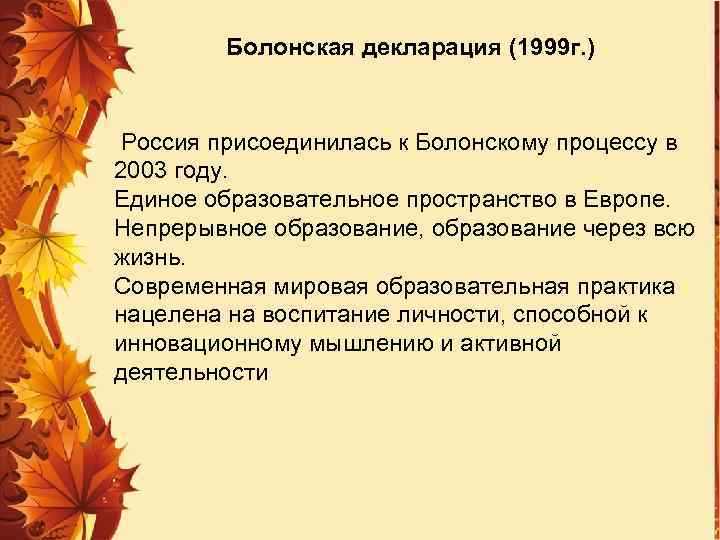 Болонская декларация (1999г.)

Россия присоединилась к Болонскому процессу в 2003 году.
Единое образовательное пространство в Европе.
Непрерывное образование, образование через всю жизнь.
Современная мировая образовательная практика нацелена на воспитание личности, способной к инновационному мышлению и активной деятельности